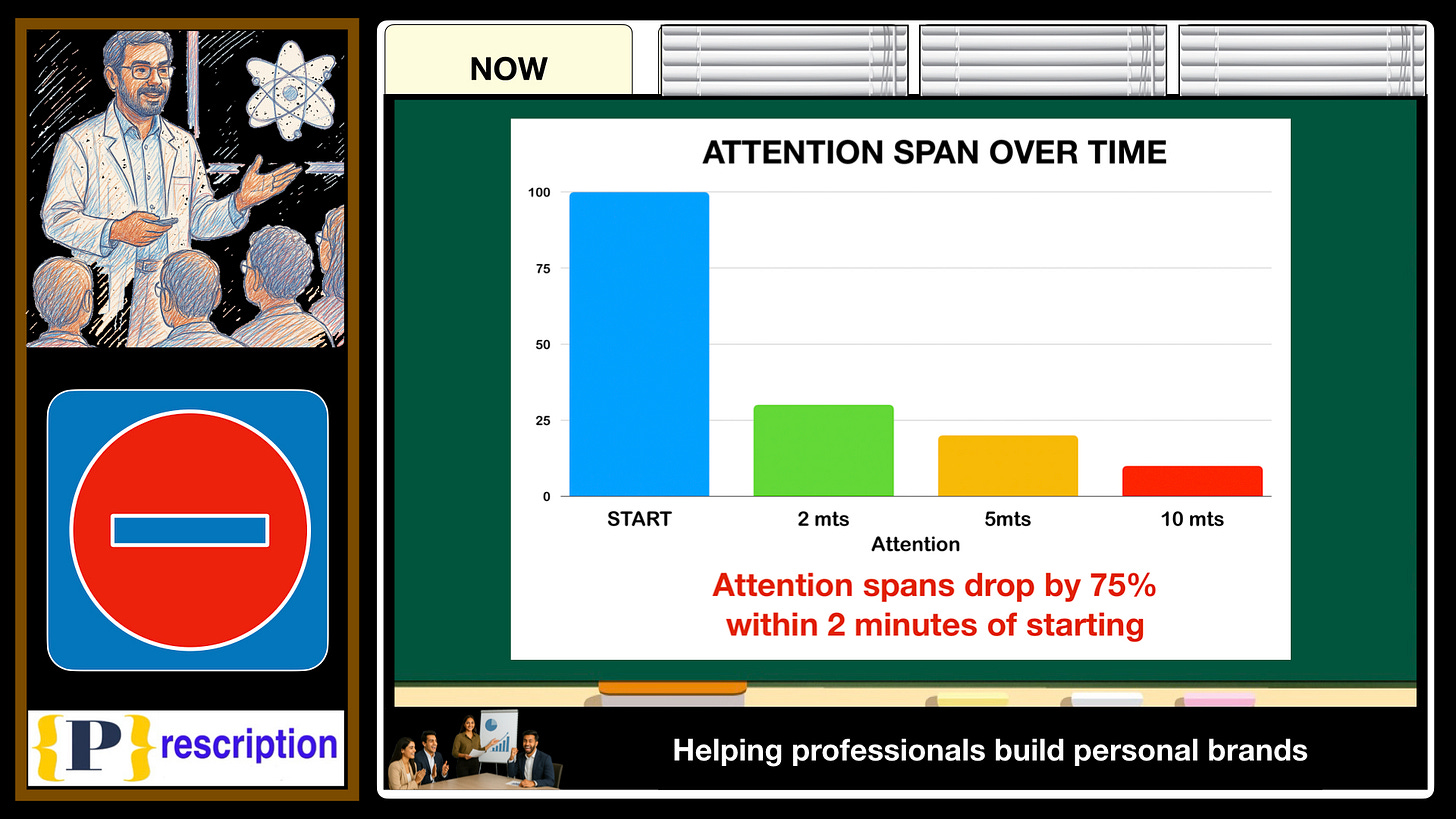 NOW

ATTENTION SPAN OVER TIME

100
75
50
25
0

START
2 mts
5mts
10 mts
Attention

Attention spans drop by 75% within 2 minutes of starting

{P}rescription

Helping professionals build personal brands